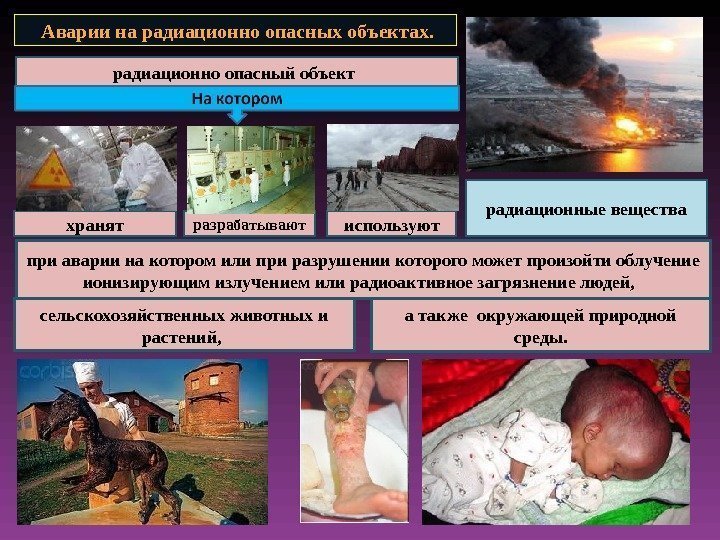 Аварии на радиационно опасных объектах.

радиационно опасный объект

На котором

хранят

разрабатывают

используют

радиационные вещества

при аварии на котором или при разрушении которого может произойти облучение ионизирующим излучением или радиоактивное загрязнение людей,

сельскохозяйственных животных и растений,

а также окружающей природной среды.

corbis